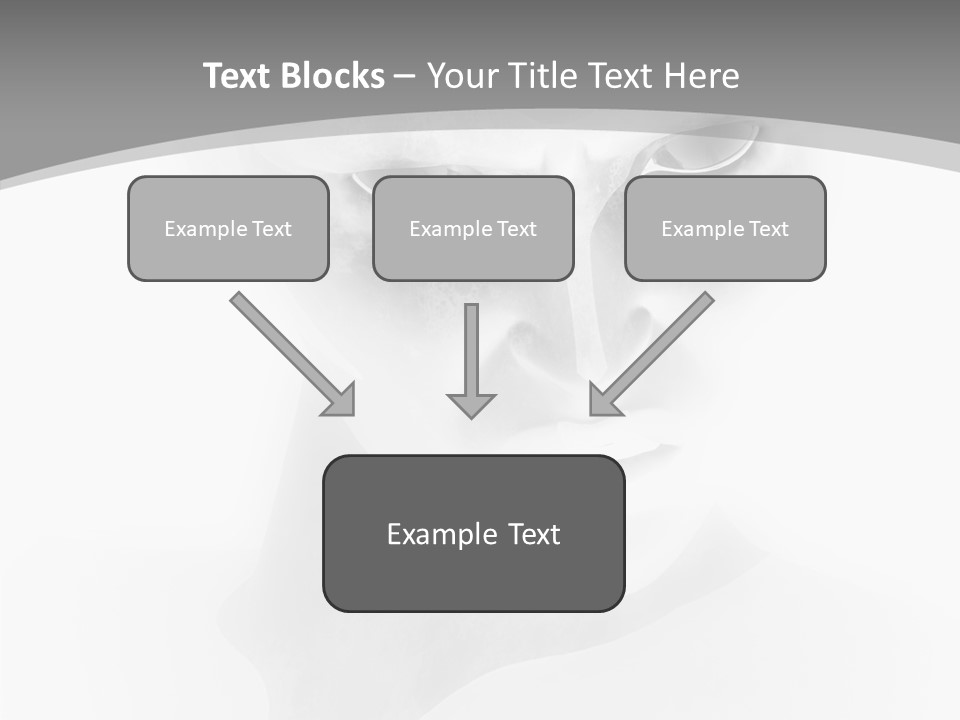 Text Blocks – Your Title Text Here

Example Text

Example Text

Example Text

Example Text